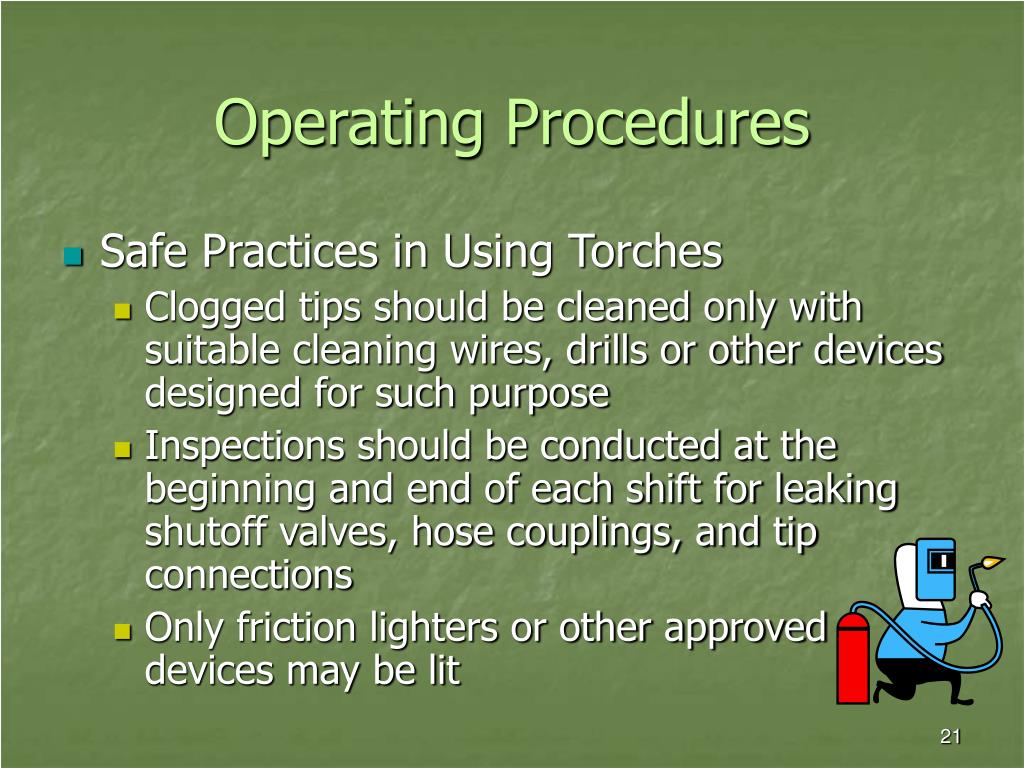 Operating Procedures

Safe Practices in Using Torches

Clogged tips should be cleaned only with suitable cleaning wires, drills or other devices designed for such purpose

Inspections should be conducted at the beginning and end of each shift for leaking shutoff valves, hose couplings, and tip connections

Only friction lighters or other approved devices may be lit

21